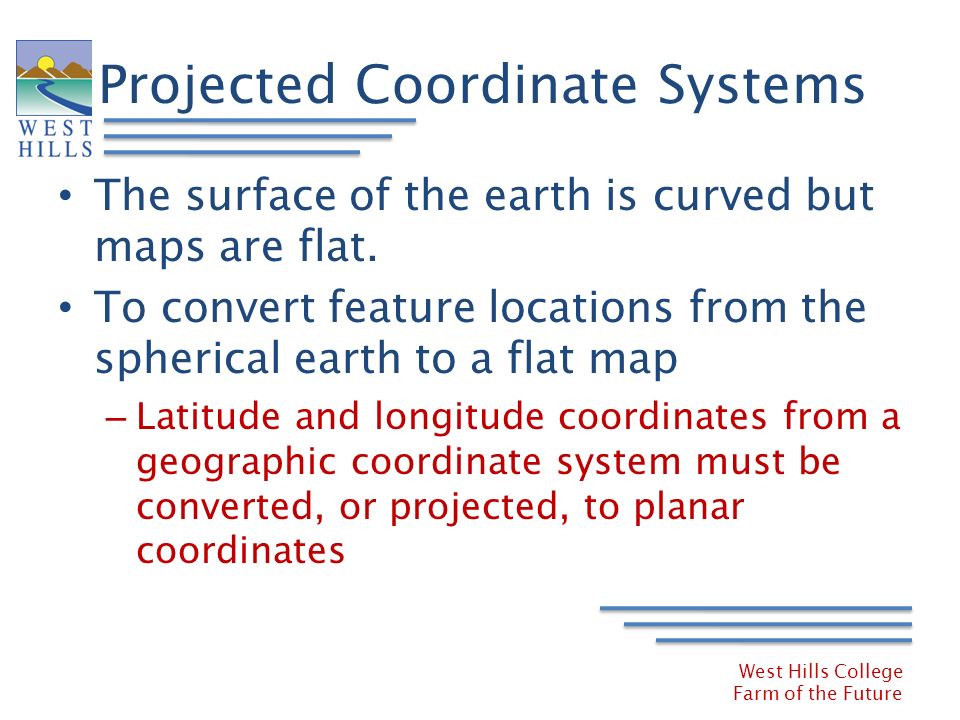 WEST HILLS

Projected Coordinate Systems

• The surface of the earth is curved but maps are flat.

• To convert feature locations from the spherical earth to a flat map

– Latitude and longitude coordinates from a geographic coordinate system must be converted, or projected, to planar coordinates

West Hills College
Farm of the Future